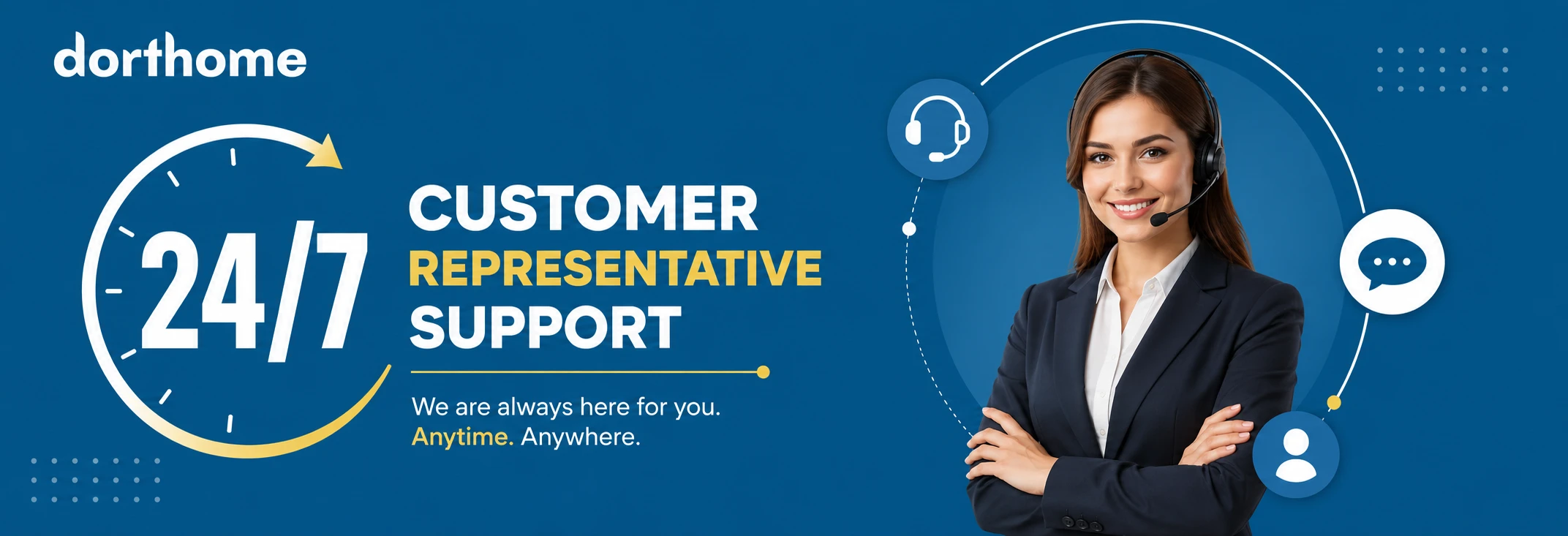 dorthome

24/7

CUSTOMER
REPRESENTATIVE
SUPPORT

We are always here for you.
Anytime. Anywhere.